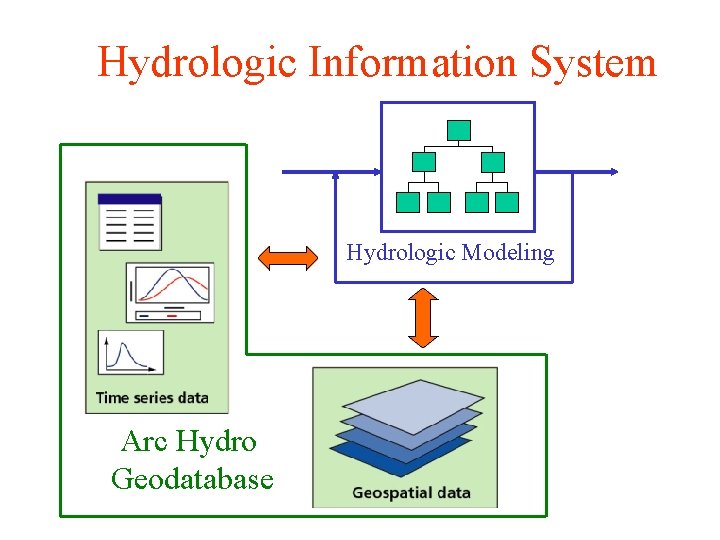 Hydrologic Information System

Hydrologic Modeling

Time series data

Arc Hydro Geodatabase

Geospatial data